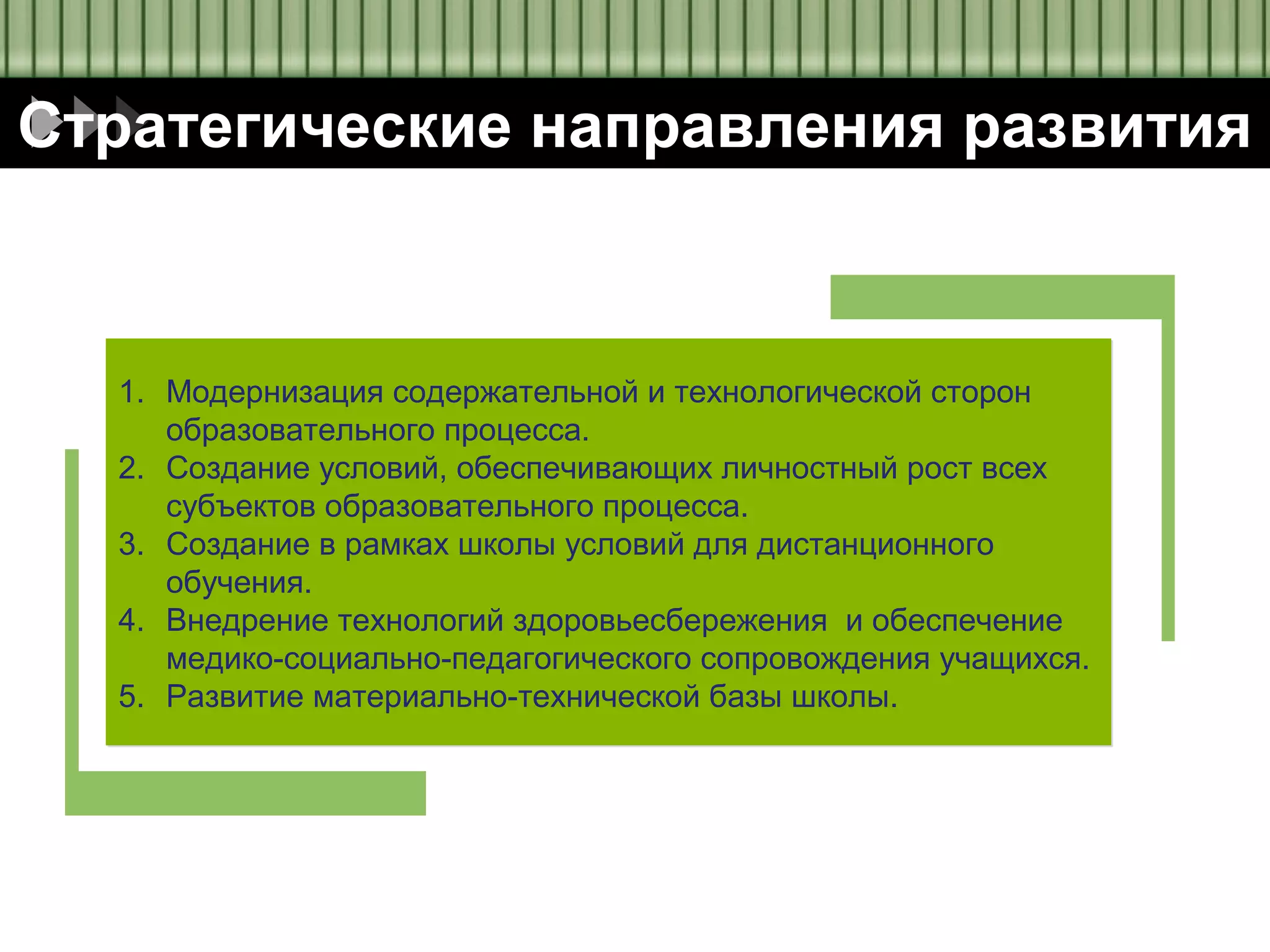 Стратегические направления развития

1. Модернизация содержательной и технологической сторон образовательного процесса.
2. Создание условий, обеспечивающих личностный рост всех субъектов образовательного процесса.
3. Создание в рамках школы условий для дистанционного обучения.
4. Внедрение технологий здоровьесбережения и обеспечение медико-социально-педагогического сопровождения учащихся.
5. Развитие материально-технической базы школы.